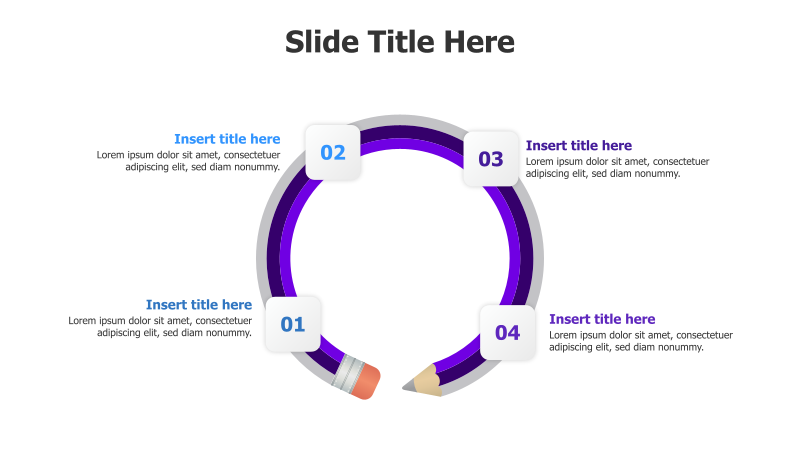 Slide Title Here

Insert title here
Lorem ipsum dolor sit amet, consectetuer adipiscing elit, sed diam nonummy.

02

03

Insert title here
Lorem ipsum dolor sit amet, consectetuer adipiscing elit, sed diam nonummy.

Insert title here
Lorem ipsum dolor sit amet, consectetuer adipiscing elit, sed diam nonummy.

01

04

Insert title here
Lorem ipsum dolor sit amet, consectetuer adipiscing elit, sed diam nonummy.